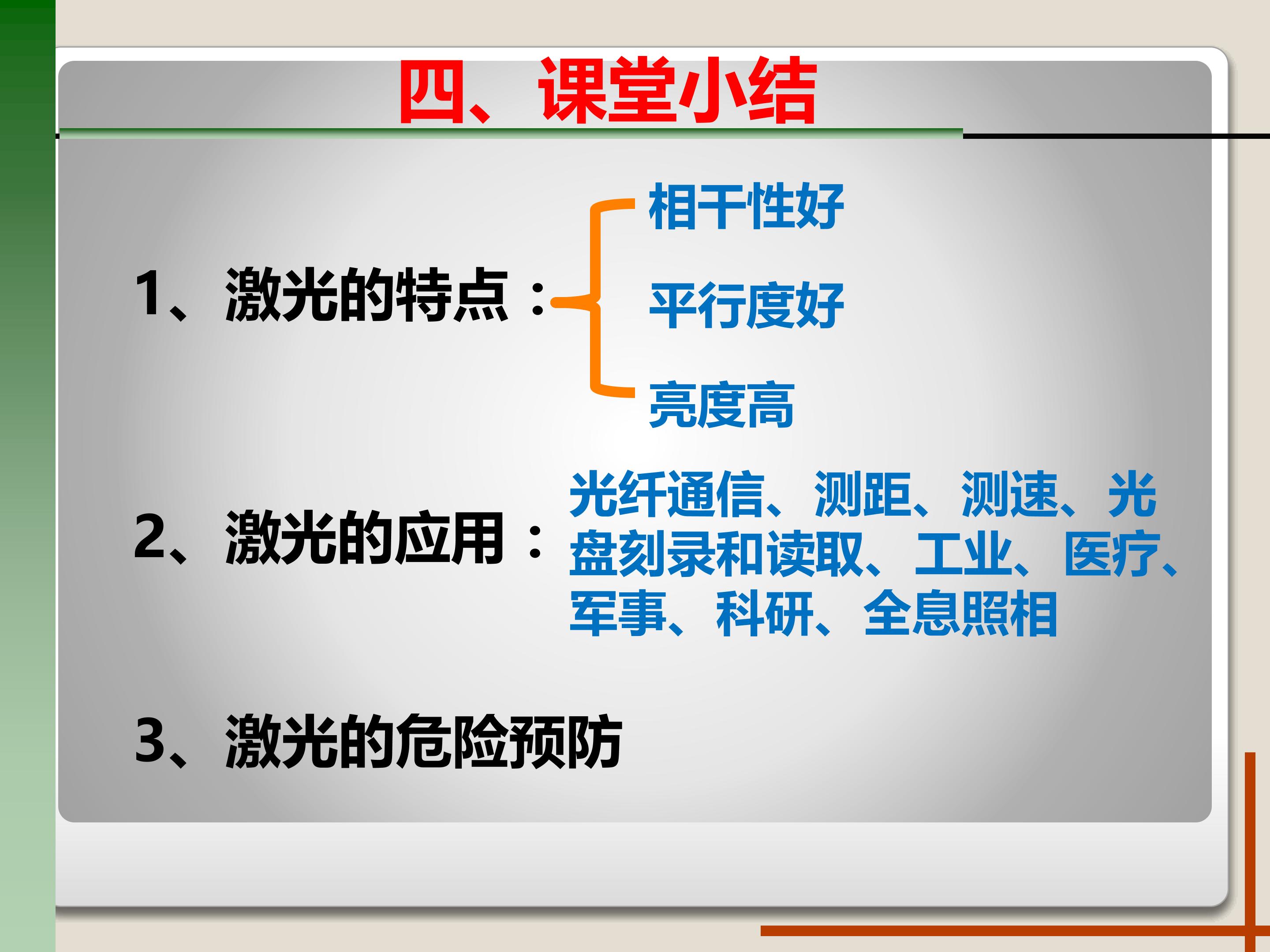 四、课堂小结

1、激光的特点：

相干性好

平行度好

亮度高

2、激光的应用：

光纤通信、测距、测速、光盘刻录和读取、工业、医疗、军事、科研、全息照相

3、激光的危险预防